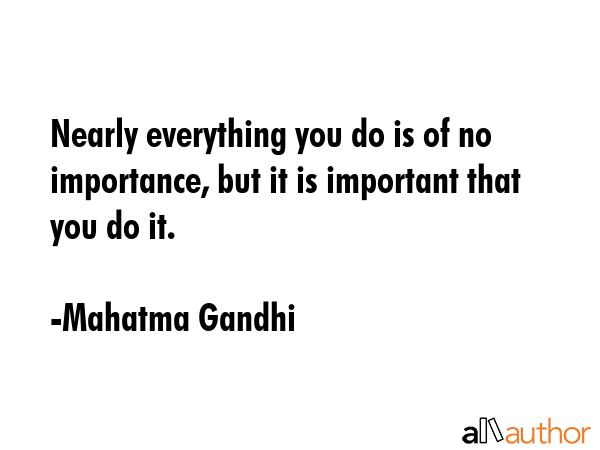 Nearly everything you do is of no importance, but it is important that you do it.

-Mahatma Gandhi

allauthor